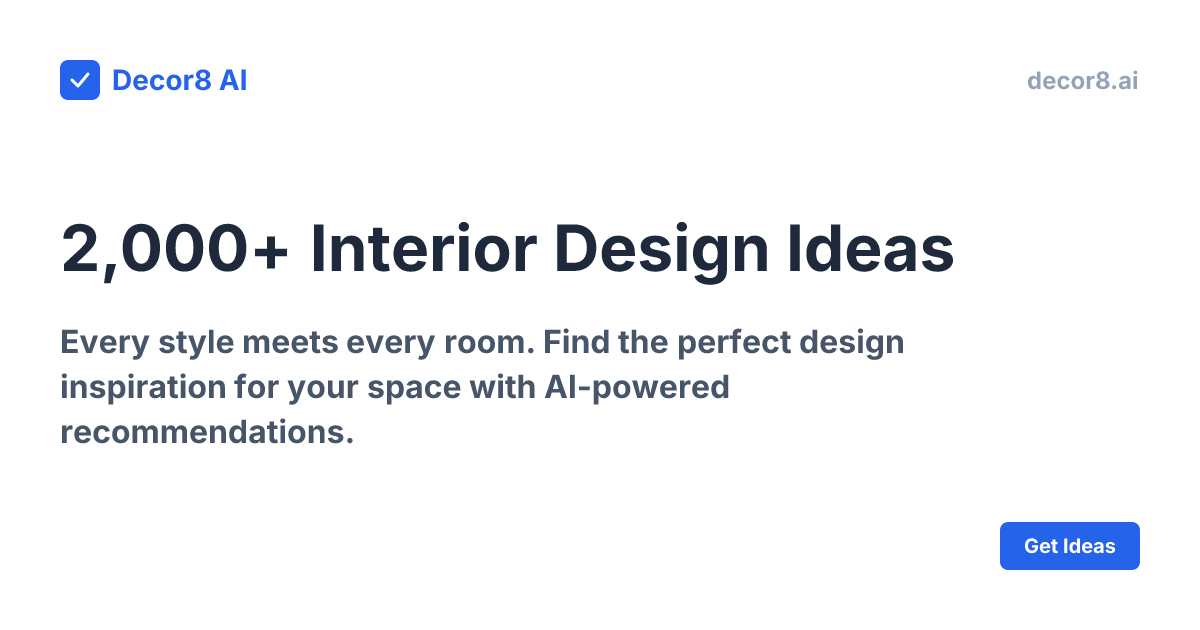 Decor8 AI

decor8.ai

2,000+ Interior Design Ideas

Every style meets every room. Find the perfect design inspiration for your space with AI-powered recommendations.

Get Ideas